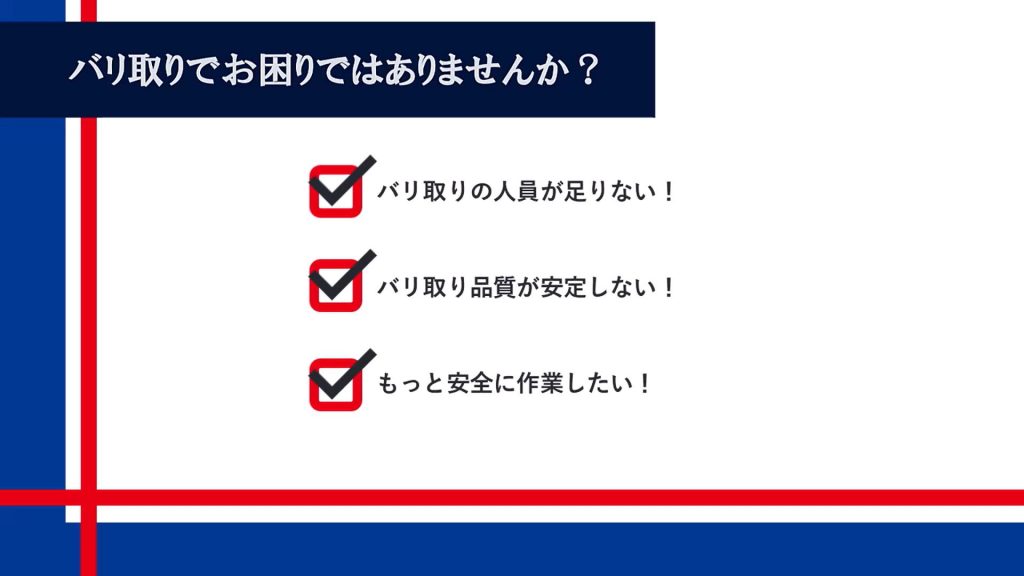 バリ取りでお困りではありませんか？

バリ取りの人員が足りない！

バリ取り品質が安定しない！

もっと安全に作業したい！